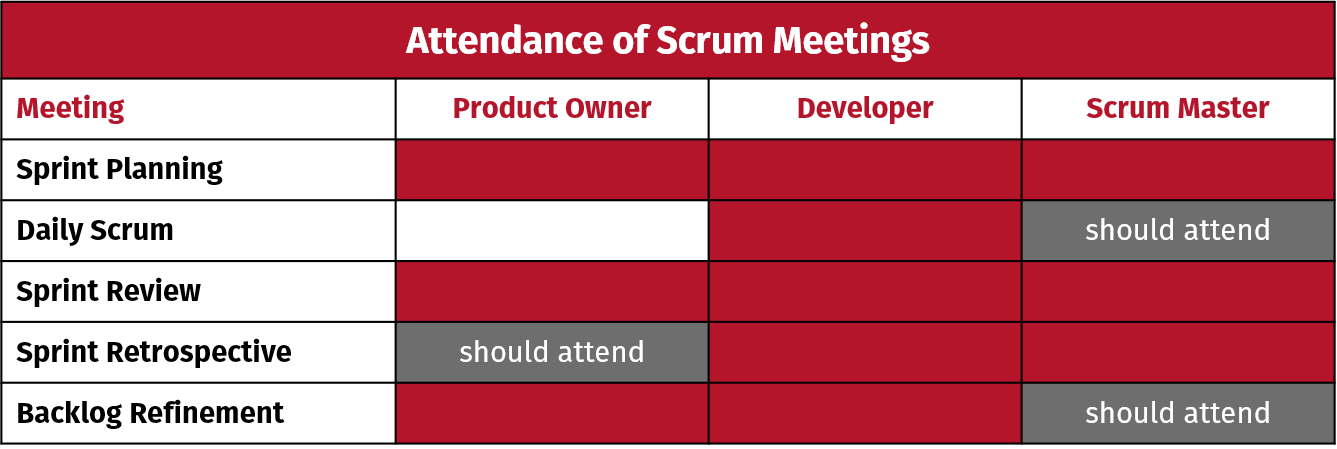 Attendance of Scrum Meetings

| Meeting | Product Owner | Developer | Scrum Master |
|---|---|---|---|
| Sprint Planning | | | |
| Daily Scrum | | | should attend |
| Sprint Review | | | |
| Sprint Retrospective | should attend | | |
| Backlog Refinement | | | should attend |